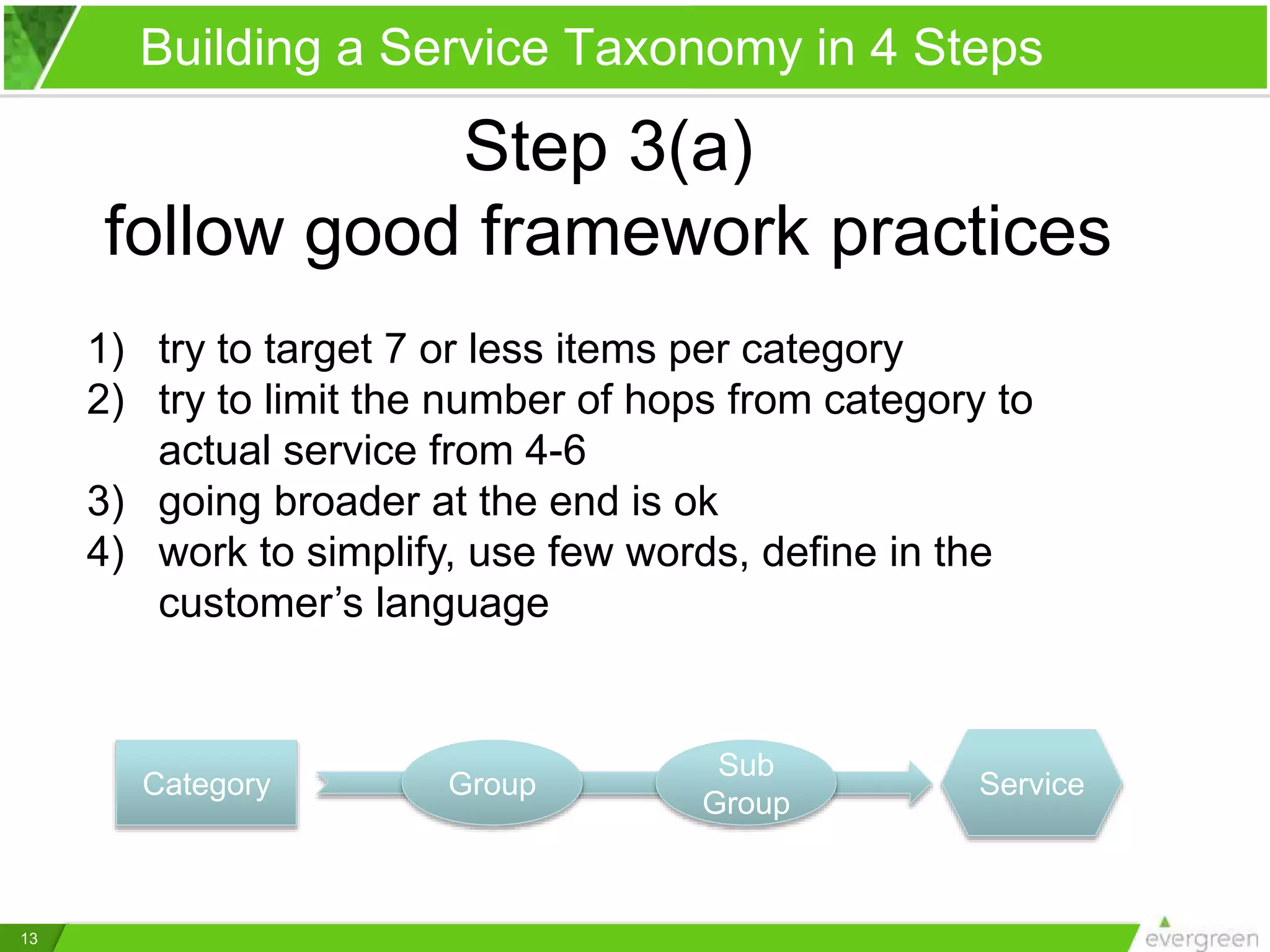 Building a Service Taxonomy in 4 Steps

Step 3(a)
follow good framework practices

1) try to target 7 or less items per category
2) try to limit the number of hops from category to actual service from 4-6
3) going broader at the end is ok
4) work to simplify, use few words, define in the customer’s language

Category

Group

Sub Group

Service

13

evergreen